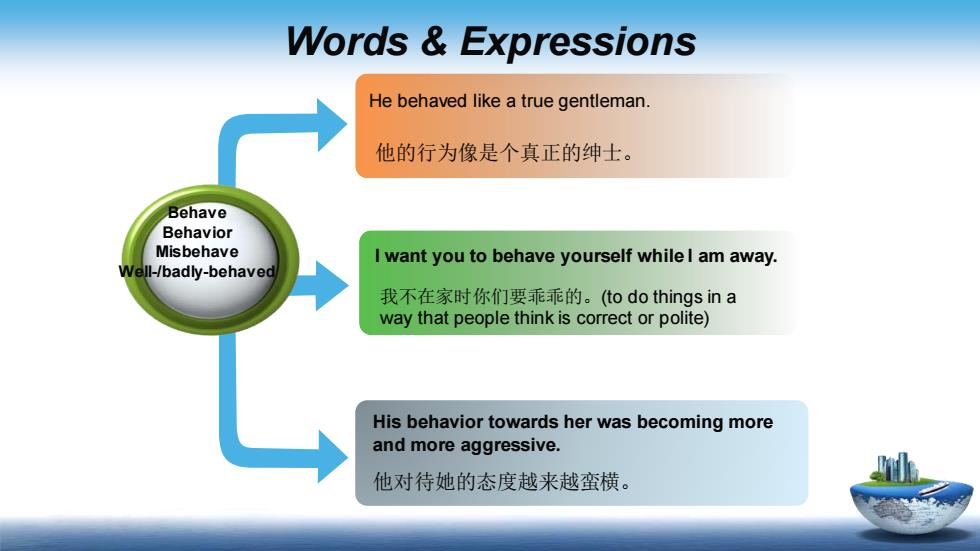 Words & Expressions

Behave
Behavior
Misbehave
Well-/badly-behaved

He behaved like a true gentleman.

他的行为像是个真正的绅士。

I want you to behave yourself while I am away.

我不在家时你们要乖乖的。(to do things in a way that people think is correct or polite)

His behavior towards her was becoming more and more aggressive.

他对待她的态度越来越蛮横。